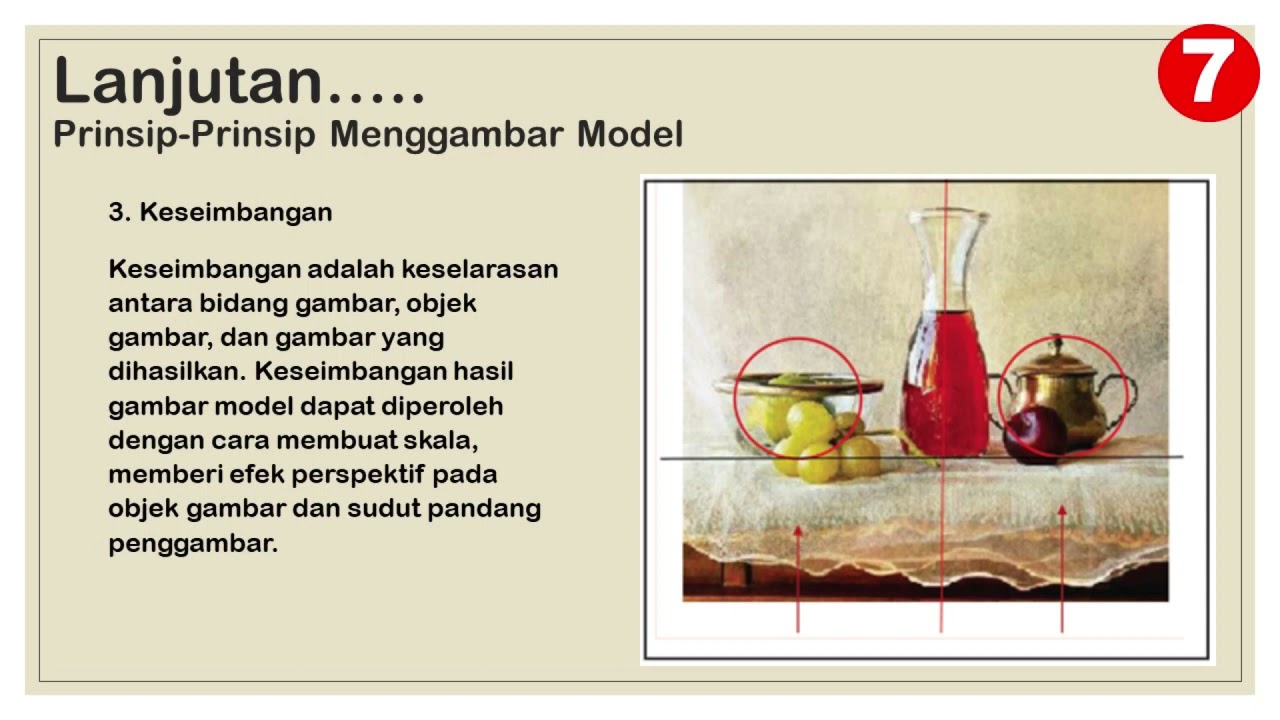 Lanjutan.....
Prinsip-Prinsip Menggambar Model

7

3. Keseimbangan

Keseimbangan adalah keselarasan antara bidang gambar, objek gambar, dan gambar yang dihasilkan. Keseimbangan hasil gambar model dapat diperoleh dengan cara membuat skala, memberi efek perspektif pada objek gambar dan sudut pandang penggambar.